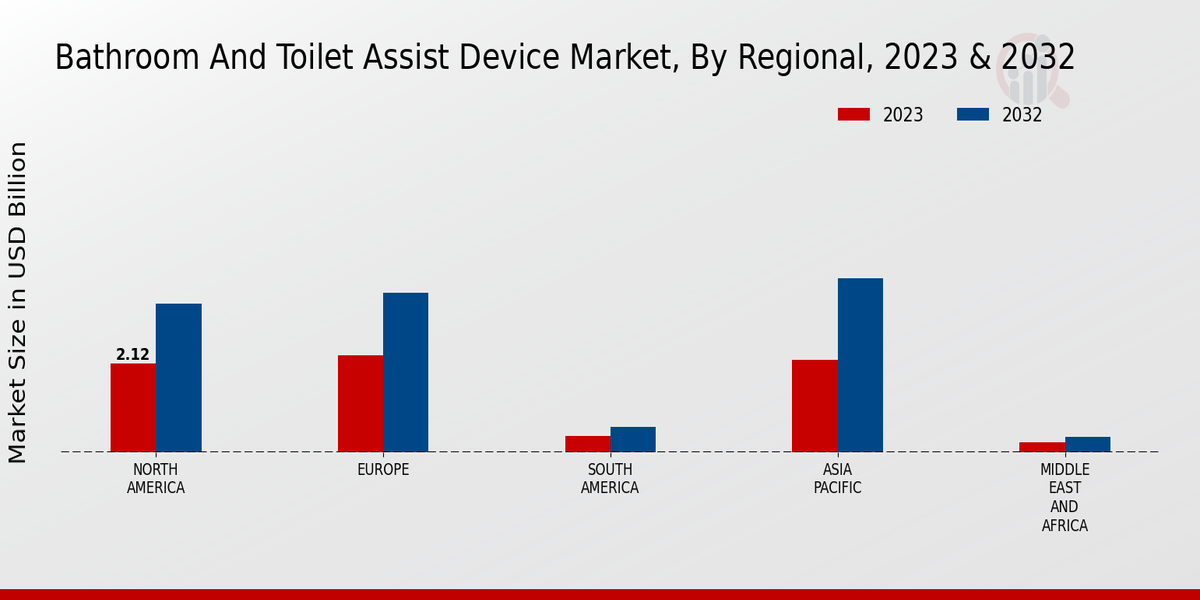 Bathroom And Toilet Assist Device Market, By Regional, 2023 & 2032

2023
2032

Market Size in USD Billion

2.12

NORTH AMERICA
EUROPE
SOUTH AMERICA
ASIA PACIFIC
MIDDLE EAST AND AFRICA